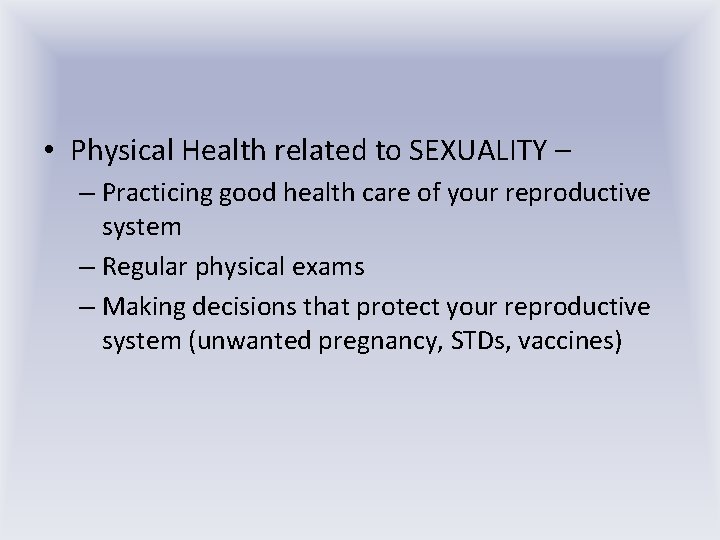 • Physical Health related to SEXUALITY –
– Practicing good health care of your reproductive system
– Regular physical exams
– Making decisions that protect your reproductive system (unwanted pregnancy, STDs, vaccines)